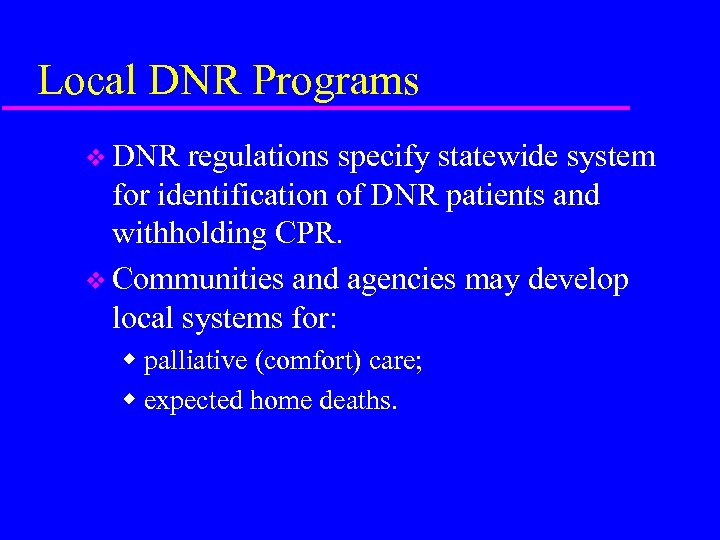 Local DNR Programs

❖ DNR regulations specify statewide system for identification of DNR patients and withholding CPR.

❖ Communities and agencies may develop local systems for:

◆ palliative (comfort) care;

◆ expected home deaths.